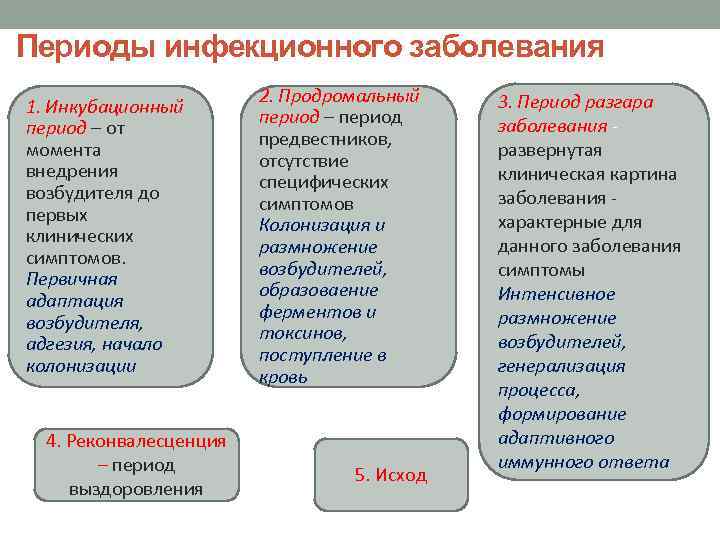 Периоды инфекционного заболевания

1. Инкубационный период – от момента внедрения возбудителя до первых клинических симптомов. Первичная адаптация возбудителя, адгезия, начало колонизации

2. Продромальный период – период предвестников, отсутствие специфических симптомов Колонизация и размножение возбудителей, образование ферментов и токсинов, поступление в кровь

3. Период разгара заболевания - развернутая клиническая картина заболевания - характерные для данного заболевания симптомы Интенсивное размножение возбудителей, генерализация процесса, формирование адаптивного иммунного ответа

4. Реконвалесценция – период выздоровления

5. Исход